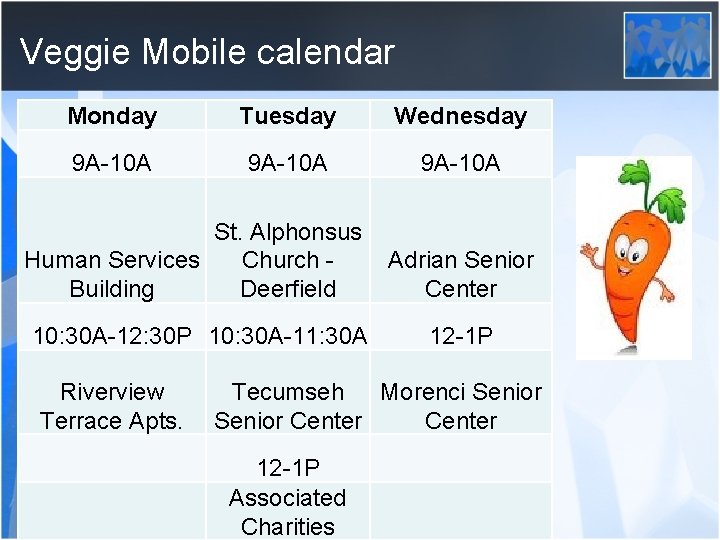 Veggie Mobile calendar

| Monday | Tuesday | Wednesday |
|---|---|---|
| 9A-10A | 9A-10A | 9A-10A |
| Human Services Building | St. Alphonsus Church - Deerfield | Adrian Senior Center |
| 10:30A-12:30P | 10:30A-11:30A | 12-1P |
| Riverview Terrace Apts. | Tecumseh Senior Center | Morenci Senior Center |
| | 12-1P | |
| | Associated Charities | |